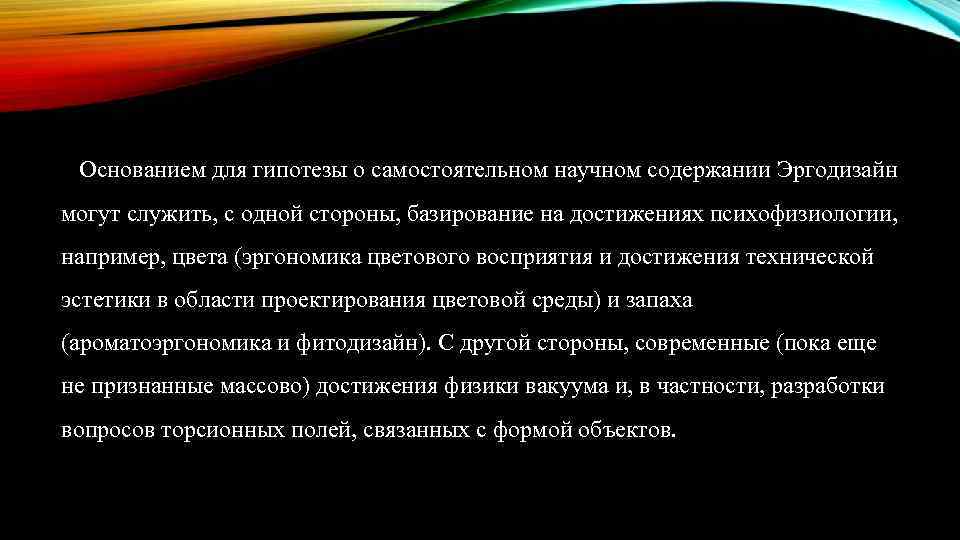 Основанием для гипотезы о самостоятельном научном содержании Эргодизайн могут служить, с одной стороны, базирование на достижениях психофизиологии, например, цвета (эргономика цветового восприятия и достижения технической эстетики в области проектирования цветовой среды) и запаха (ароматоэргономика и фитодизайн). С другой стороны, современные (пока еще не признанные массово) достижения физики вакуума и, в частности, разработки вопросов торсионных полей, связанных с формой объектов.